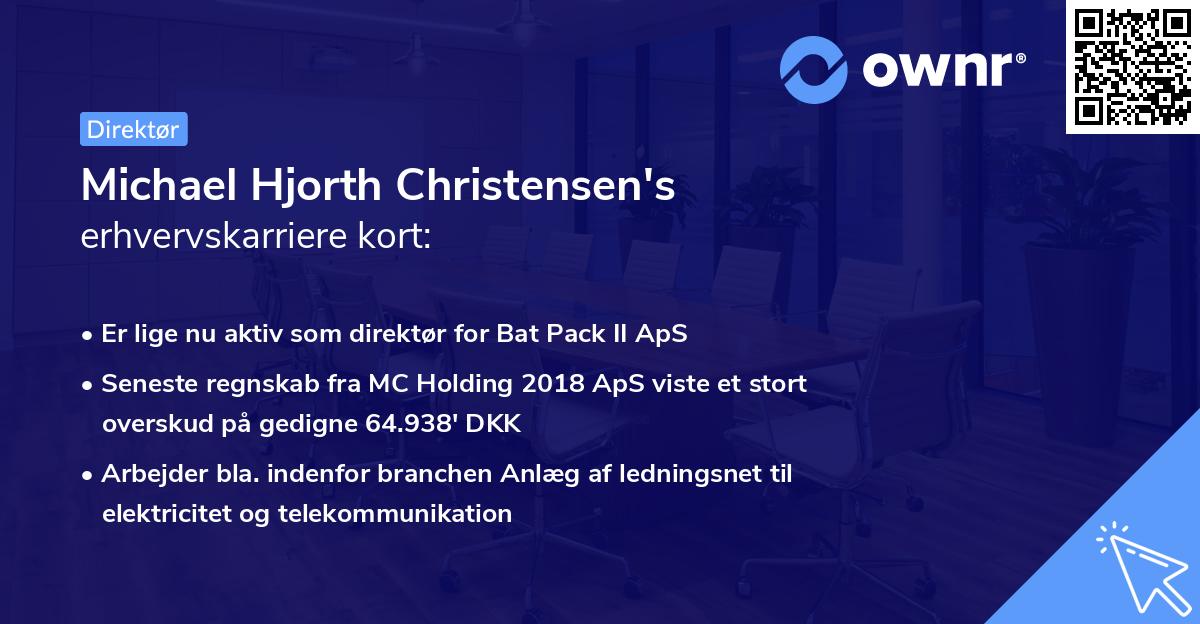 ownr®

Direktør

Michael Hjorth Christensen's
erhvervskarriere kort:

• Er lige nu aktiv som direktør for Bat Pack II ApS
• Seneste regnskab fra MC Holding 2018 ApS viste et stort overskud på gedigne 64.938' DKK
• Arbejder bla. indenfor branchen Anlæg af ledningsnet til elektricitet og telekommunikation